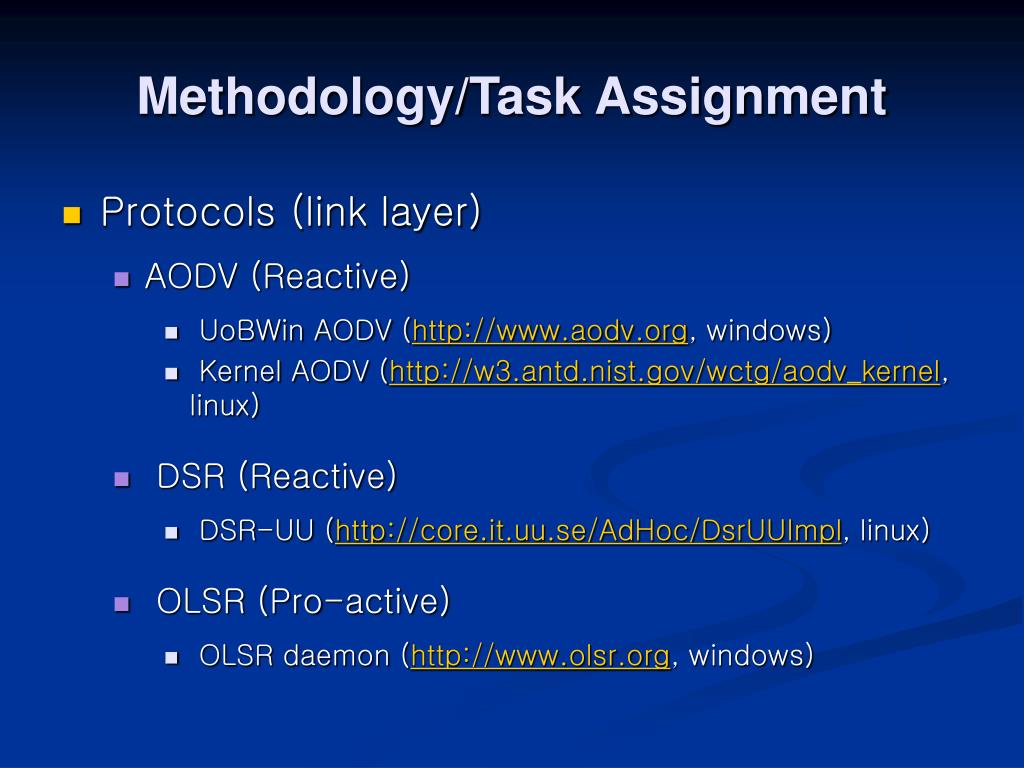 Methodology/Task Assignment

Protocols (link layer)

AODV (Reactive)

UoBWin AODV (http://www.aodv.org, windows)

Kernel AODV (http://w3.antd.nist.gov/wctg/aodv_kernel, linux)

DSR (Reactive)

DSR-UU (http://core.it.uu.se/AdHoc/DsrUUImpl, linux)

OLSR (Pro-active)

OLSR daemon (http://www.olsr.org, windows)